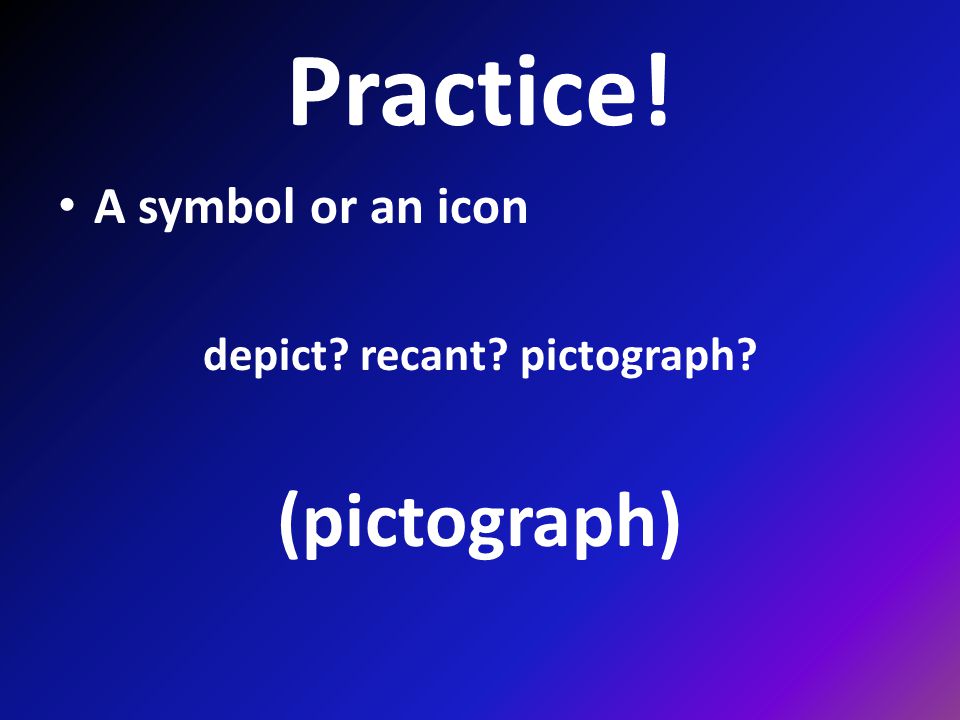 Practice!

• A symbol or an icon

depict? recant? pictograph?

(pictograph)